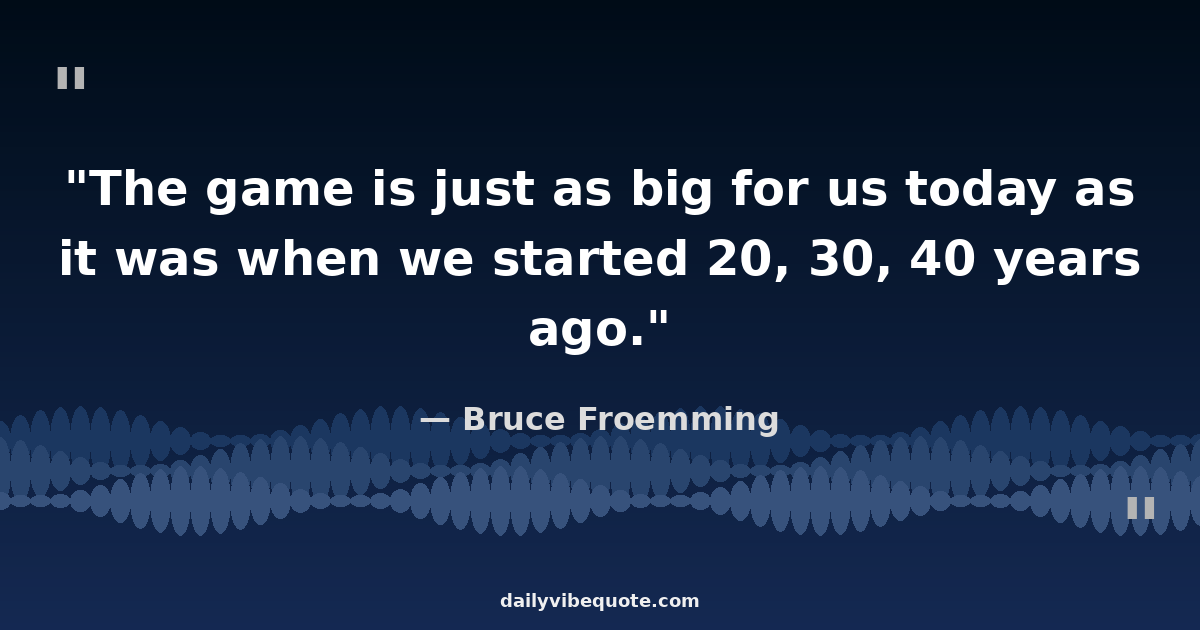 "

"The game is just as big for us today as it was when we started 20, 30, 40 years ago."

— Bruce Froemming

"

dailyvibequote.com